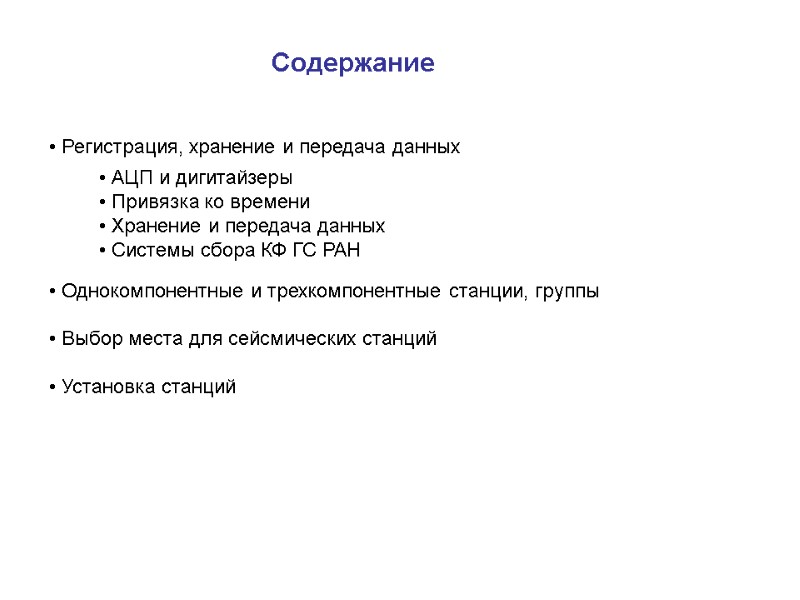 Содержание

• Регистрация, хранение и передача данных

• АЦП и дигитайзеры
• Привязка ко времени
• Хранение и передача данных
• Системы сбора КФ ГС РАН

• Однокомпонентные и трехкомпонентные станции, группы

• Выбор места для сейсмических станций

• Установка станций